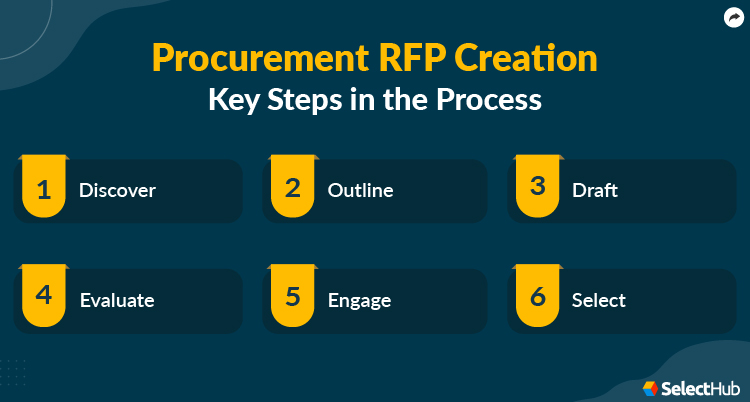 Procurement RFP Creation
Key Steps in the Process

1 Discover

2 Outline

3 Draft

4 Evaluate

5 Engage

6 Select

SelectHub